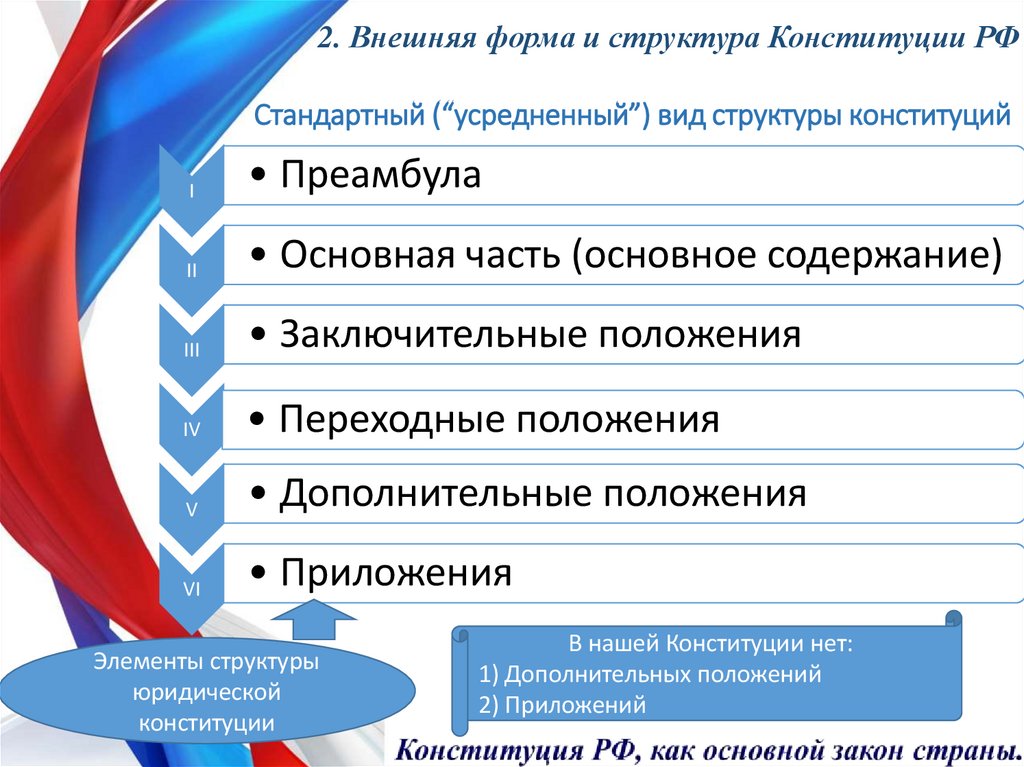 2. Внешняя форма и структура Конституции РФ

Стандартный (“усредненный”) вид структуры конституций

I
• Преамбула

II
• Основная часть (основное содержание)

III
• Заключительные положения

IV
• Переходные положения

V
• Дополнительные положения

VI
• Приложения

Элементы структуры юридической конституции

В нашей Конституции нет:
1) Дополнительных положений
2) Приложений

Конституция РФ, как основной закон страны.